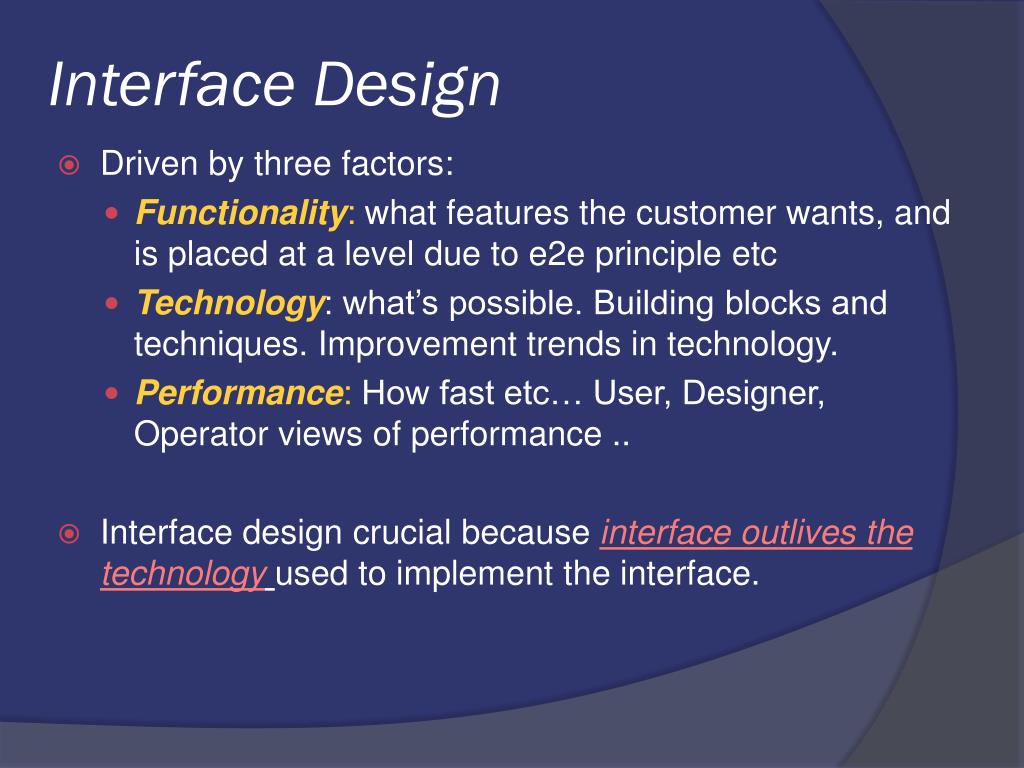 Interface Design

Driven by three factors:

Functionality: what features the customer wants, and is placed at a level due to e2e principle etc

Technology: what's possible. Building blocks and techniques. Improvement trends in technology.

Performance: How fast etc… User, Designer, Operator views of performance ..

Interface design crucial because interface outlives the technology used to implement the interface.